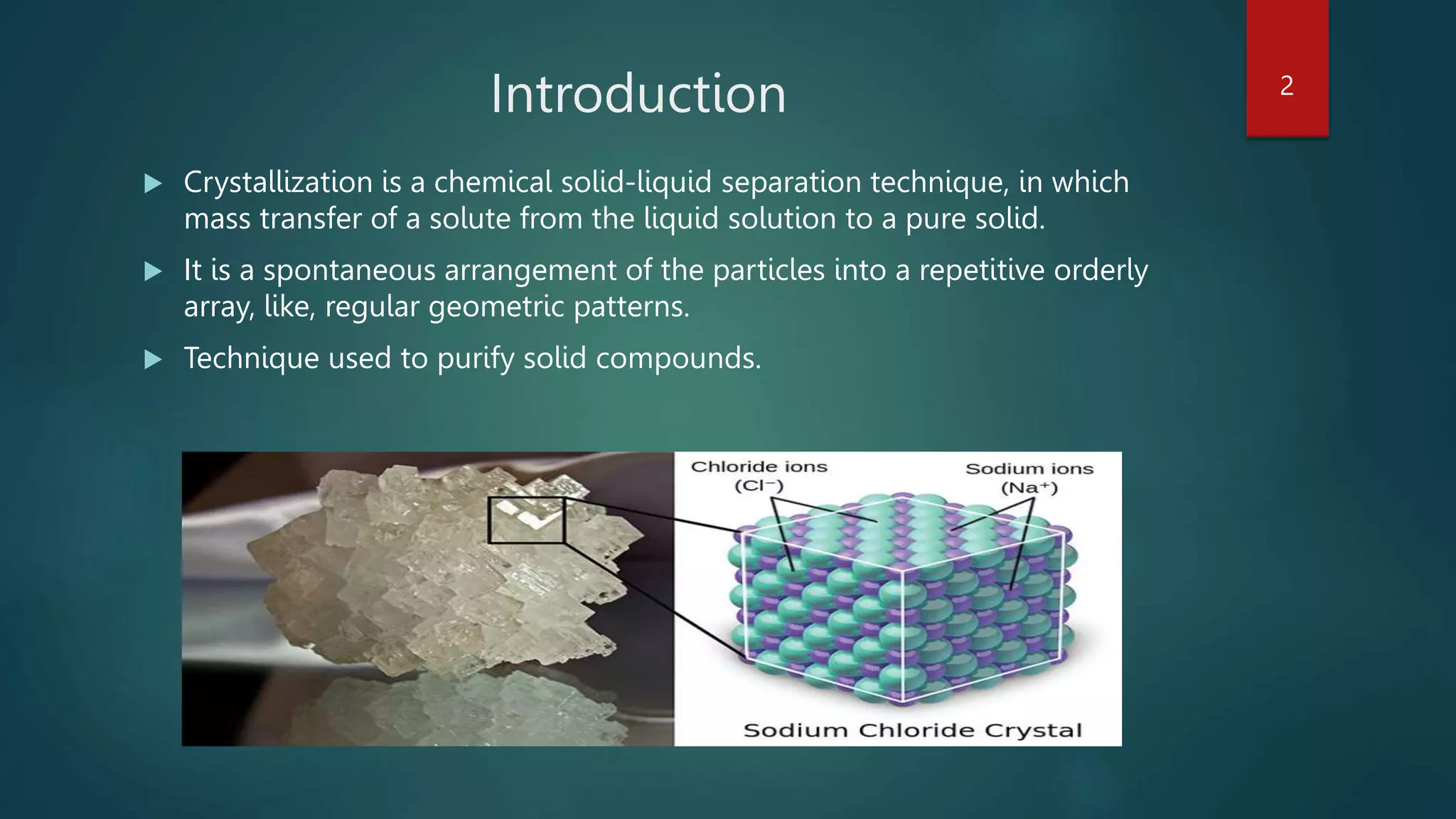 Introduction

2

▶ Crystallization is a chemical solid-liquid separation technique, in which mass transfer of a solute from the liquid solution to a pure solid.

▶ It is a spontaneous arrangement of the particles into a repetitive orderly array, like, regular geometric patterns.

▶ Technique used to purify solid compounds.

Chloride ions ($Cl^-$)

Sodium ions ($Na^+$)

Sodium Chloride Crystal